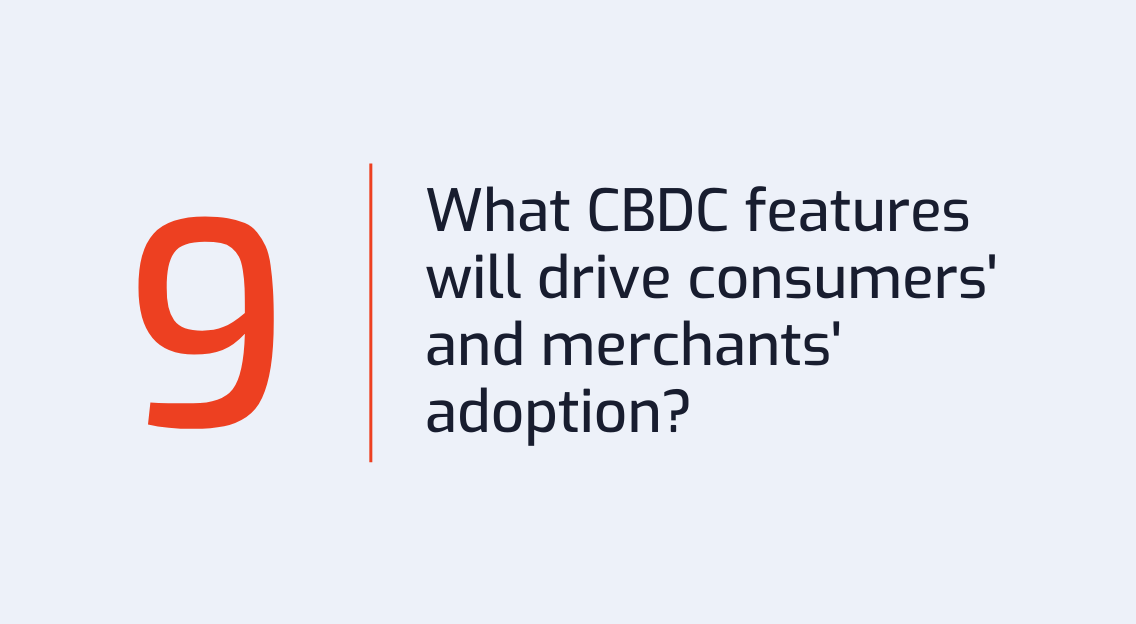 9

What CBDC features will drive consumers' and merchants' adoption?